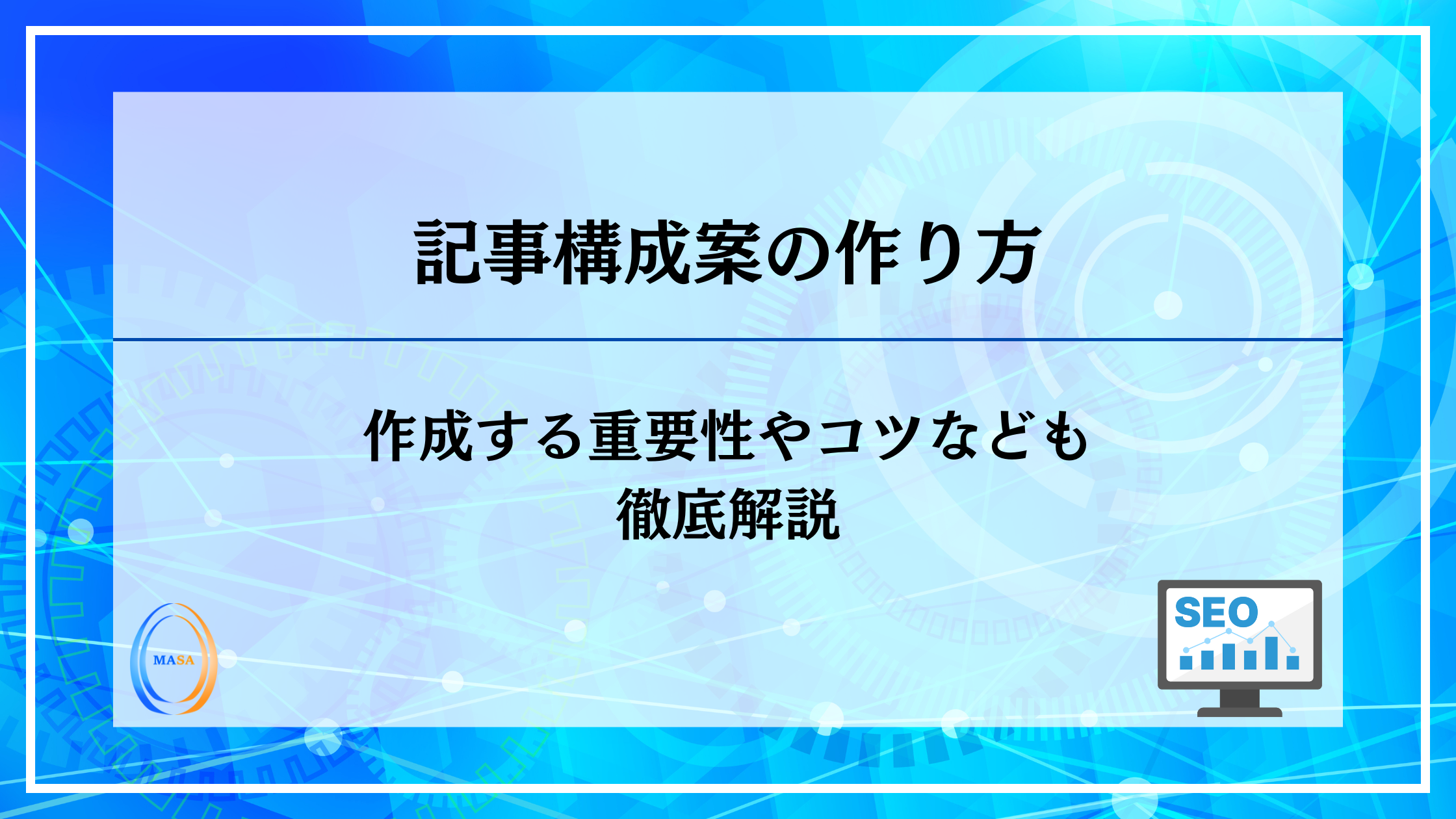 記事構成案の作り方

作成する重要性やコツなども
徹底解説

MASA

SEO